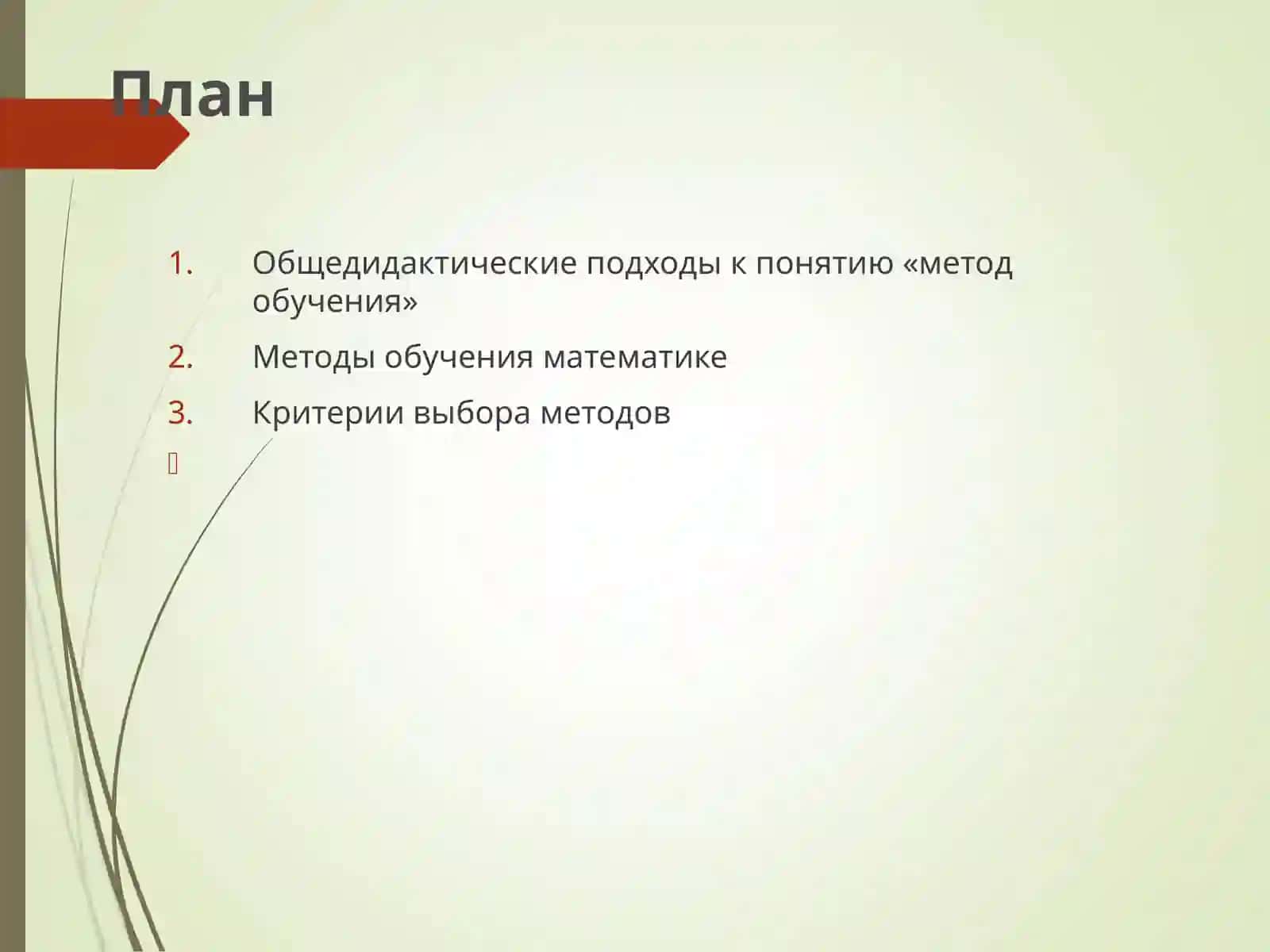 План

1. Общедидактические подходы к понятию «метод обучения»
2. Методы обучения математике
3. Критерии выбора методов